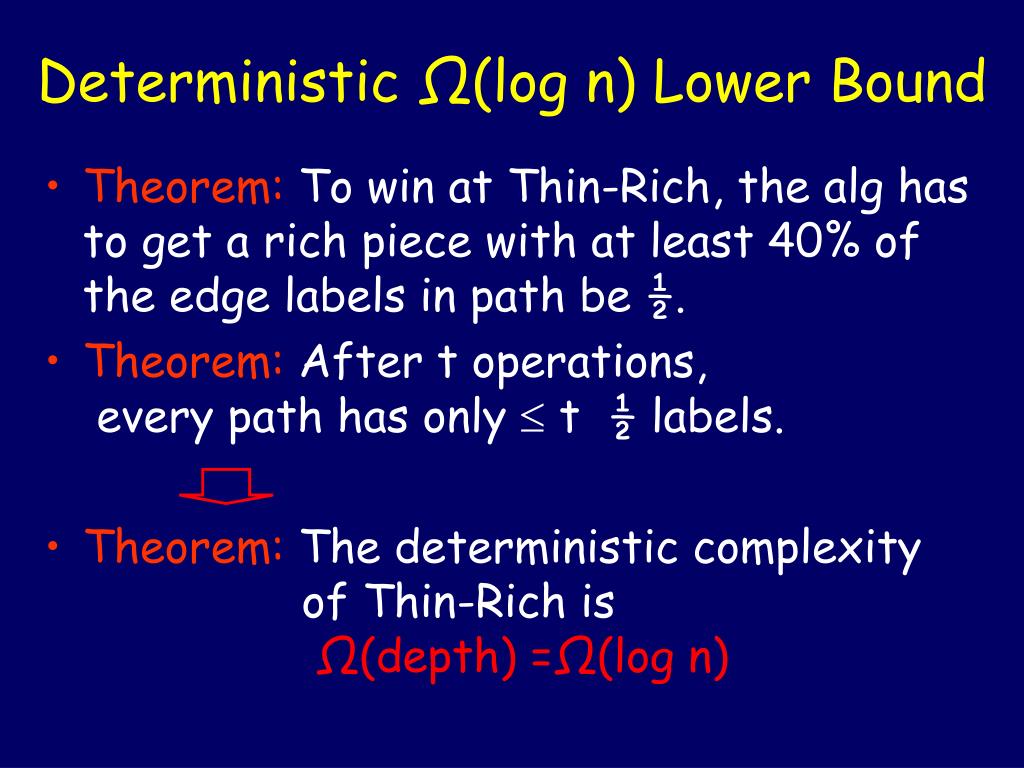 Deterministic $\Omega$(log n) Lower Bound

• Theorem: To win at Thin-Rich, the alg has to get a rich piece with at least 40% of the edge labels in path be ½.

• Theorem: After t operations, every path has only $\leq$ t ½ labels.

• Theorem: The deterministic complexity of Thin-Rich is $\Omega$(depth) =$\Omega$(log n)